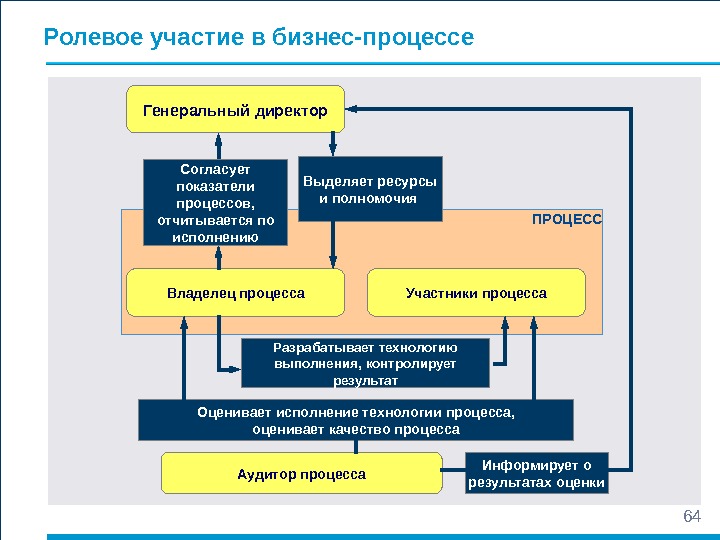 Ролевое участие в бизнес-процессе

Генеральный директор

Согласует показатели процессов, отчитывается по исполнению

Выделяет ресурсы и полномочия

ПРОЦЕСС

Владелец процесса

Участники процесса

Разрабатывает технологию выполнения, контролирует результат

Оценивает исполнение технологии процесса, оценивает качество процесса

Аудитор процесса

Информирует о результатах оценки

64